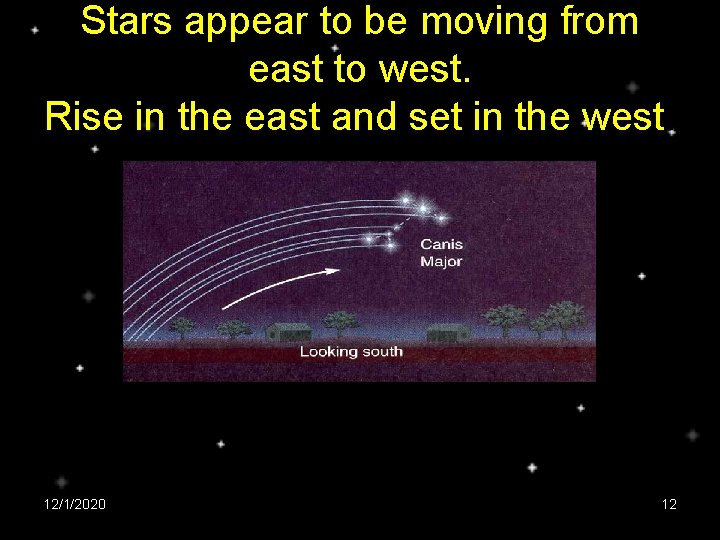 Stars appear to be moving from east to west.
Rise in the east and set in the west

Canis Major

Looking south

12/1/2020

12